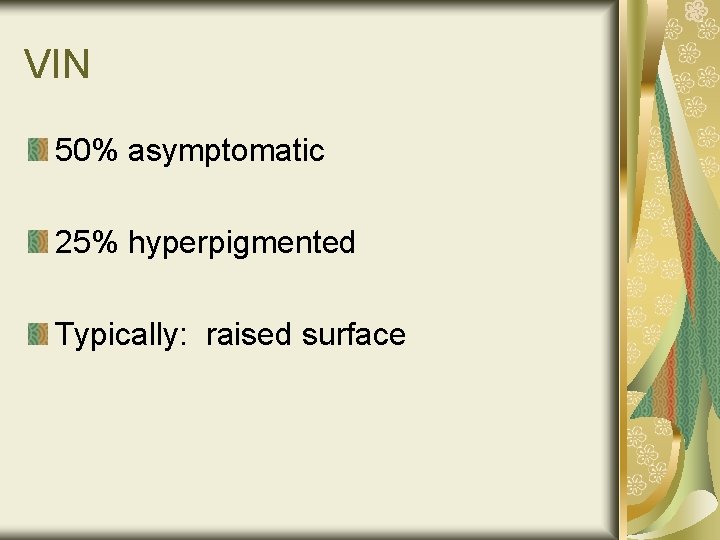 VIN

50% asymptomatic

25% hyperpigmented

Typically: raised surface